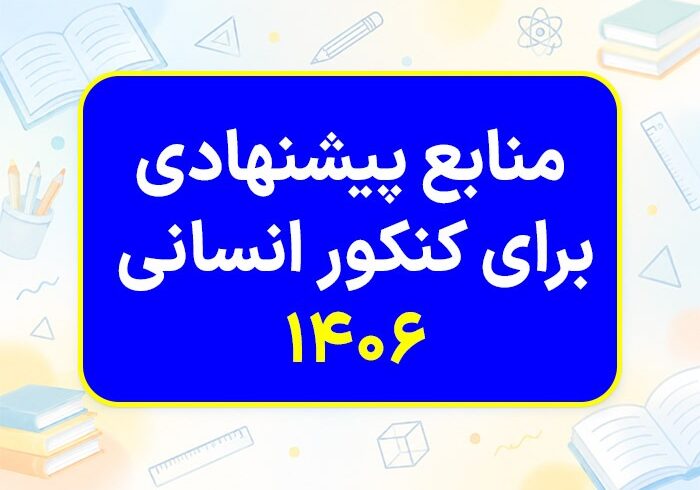 منابع پیشنهادی
برای کنکور انسانی
۱۴۰۶